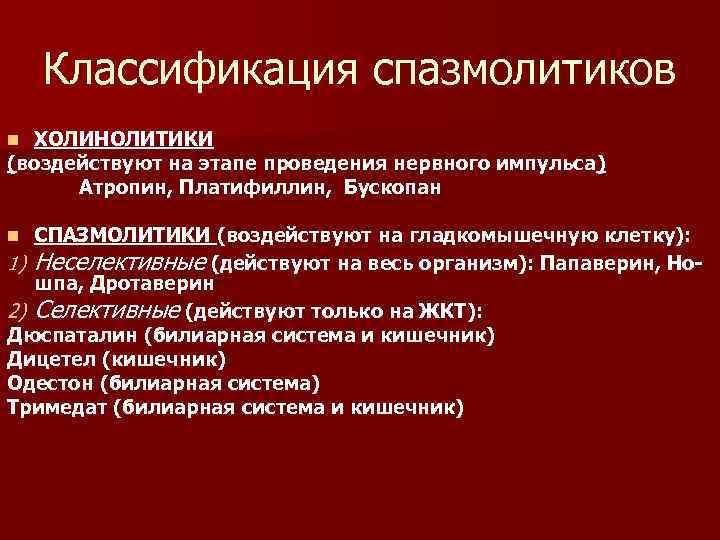 Классификация спазмолитиков

ХОЛИНОЛИТИКИ
(воздействуют на этапе проведения нервного импульса)
Атропин, Платифиллин, Бускопан

СПАЗМОЛИТИКИ (воздействуют на гладкомышечную клетку):
1) Неселективные (действуют на весь организм): Папаверин, Но-шпа, Дротаверин
2) Селективные (действуют только на ЖКТ):
Дюспаталин (билиарная система и кишечник)
Дицетел (кишечник)
Одестон (билиарная система)
Тримедат (билиарная система и кишечник)